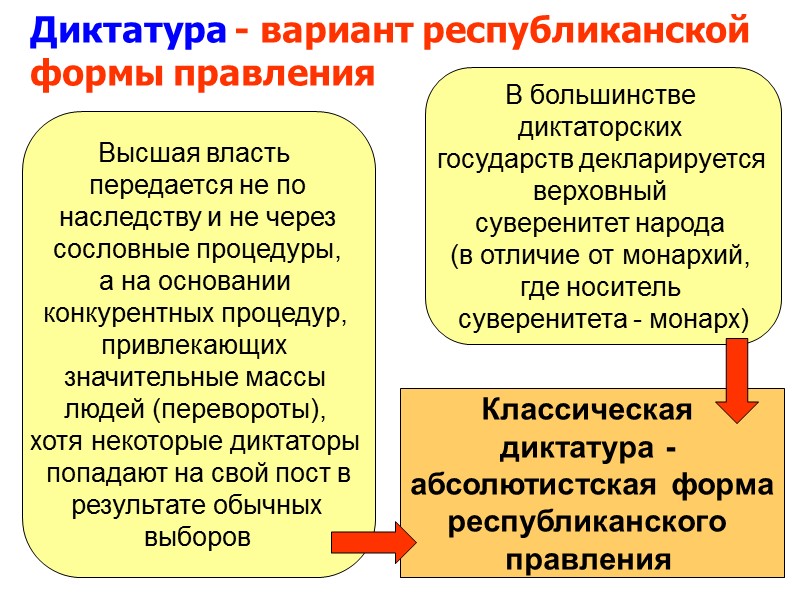 Диктатура - вариант республиканской формы правления

Высшая власть передается не по наследству и не через сословные процедуры, а на основании конкурентных процедур, привлекающих значительные массы людей (перевороты), хотя некоторые диктаторы попадают на свой пост в результате обычных выборов

В большинстве диктаторских государств декларируется верховный суверенитет народа (в отличие от монархий, где носитель суверенитета - монарх)

Классическая диктатура - абсолютистская форма республиканского правления